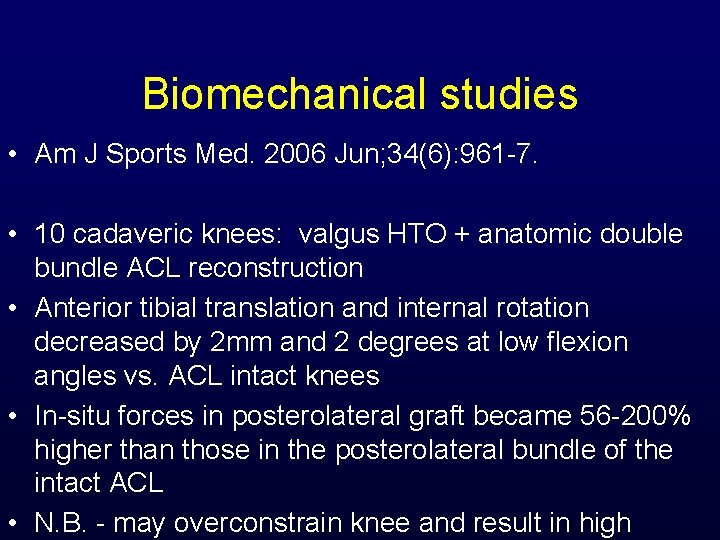 Biomechanical studies

• Am J Sports Med. 2006 Jun;34(6):961-7.

• 10 cadaveric knees: valgus HTO + anatomic double bundle ACL reconstruction

• Anterior tibial translation and internal rotation decreased by 2mm and 2 degrees at low flexion angles vs. ACL intact knees

• In-situ forces in posterolateral graft became 56-200% higher than those in the posterolateral bundle of the intact ACL

• N.B. - may overconstrain knee and result in high